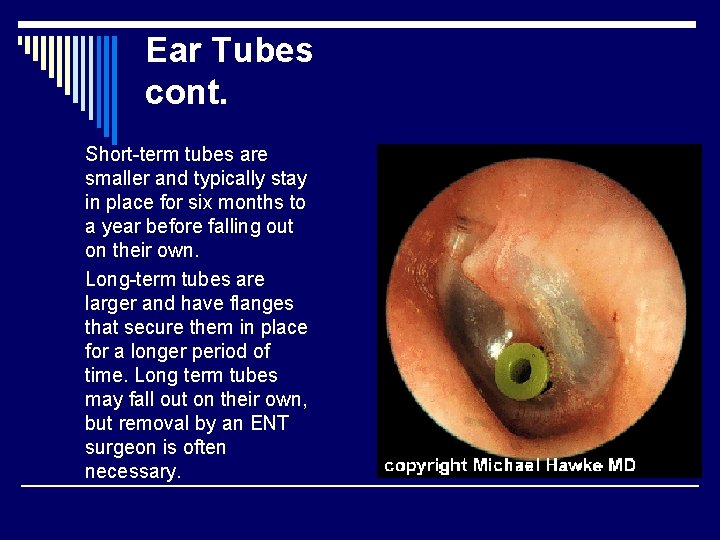 Ear Tubes cont.

Short-term tubes are smaller and typically stay in place for six months to a year before falling out on their own.

Long-term tubes are larger and have flanges that secure them in place for a longer period of time. Long term tubes may fall out on their own, but removal by an ENT surgeon is often necessary.

copyright Michael Hawke MD